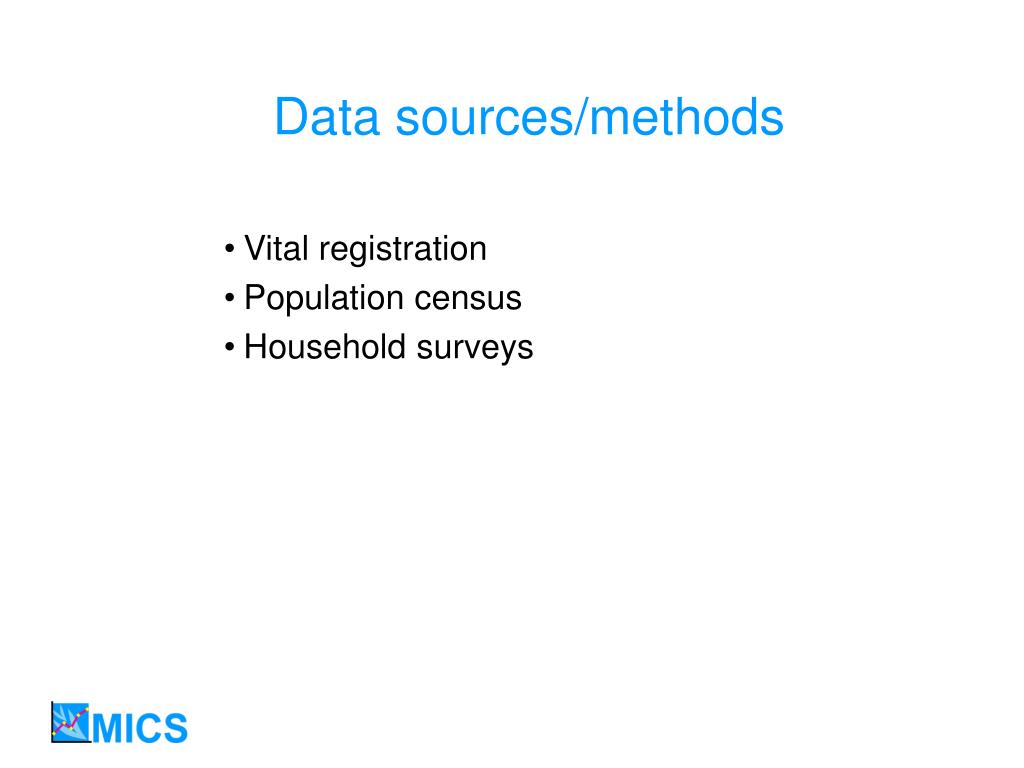 Data sources/methods

• Vital registration
• Population census
• Household surveys

MICS